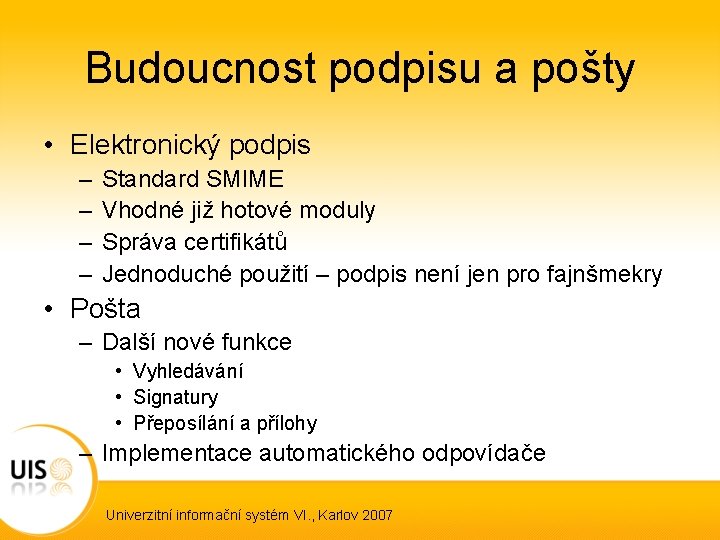 Budoucnost podpisu a pošty

• Elektronický podpis
  – Standard SMIME
  – Vhodné již hotové moduly
  – Správa certifikátů
  – Jednoduché použití – podpis není jen pro fajnšmekry
• Pošta
  – Další nové funkce
    • Vyhledávání
    • Signatury
    • Přeposílání a přílohy
  – Implementace automatického odpovídače

UIS

Univerzitní informační systém VI., Karlov 2007